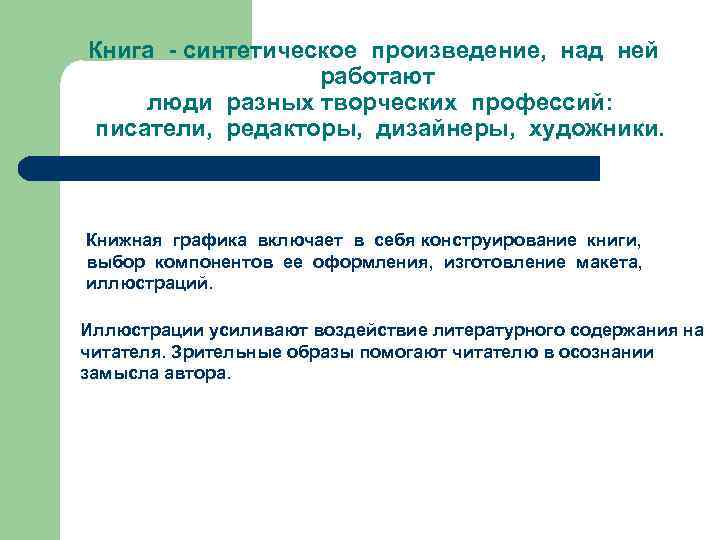 Книга - синтетическое произведение, над ней работают
люди разных творческих профессий:
писатели, редакторы, дизайнеры, художники.

Книжная графика включает в себя конструирование книги, выбор компонентов ее оформления, изготовление макета, иллюстраций.

Иллюстрации усиливают воздействие литературного содержания на читателя. Зрительные образы помогают читателю в осознании замысла автора.